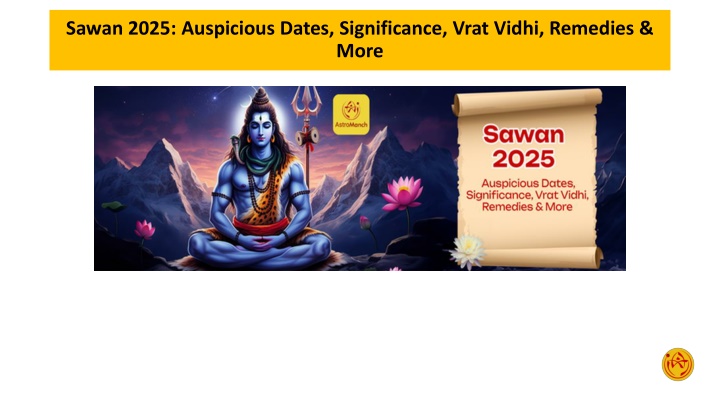 Sawan 2025: Auspicious Dates, Significance, Vrat Vidhi, Remedies & More

AstroManch

Sawan 2025

Auspicious Dates, Significance, Vrat Vidhi, Remedies & More